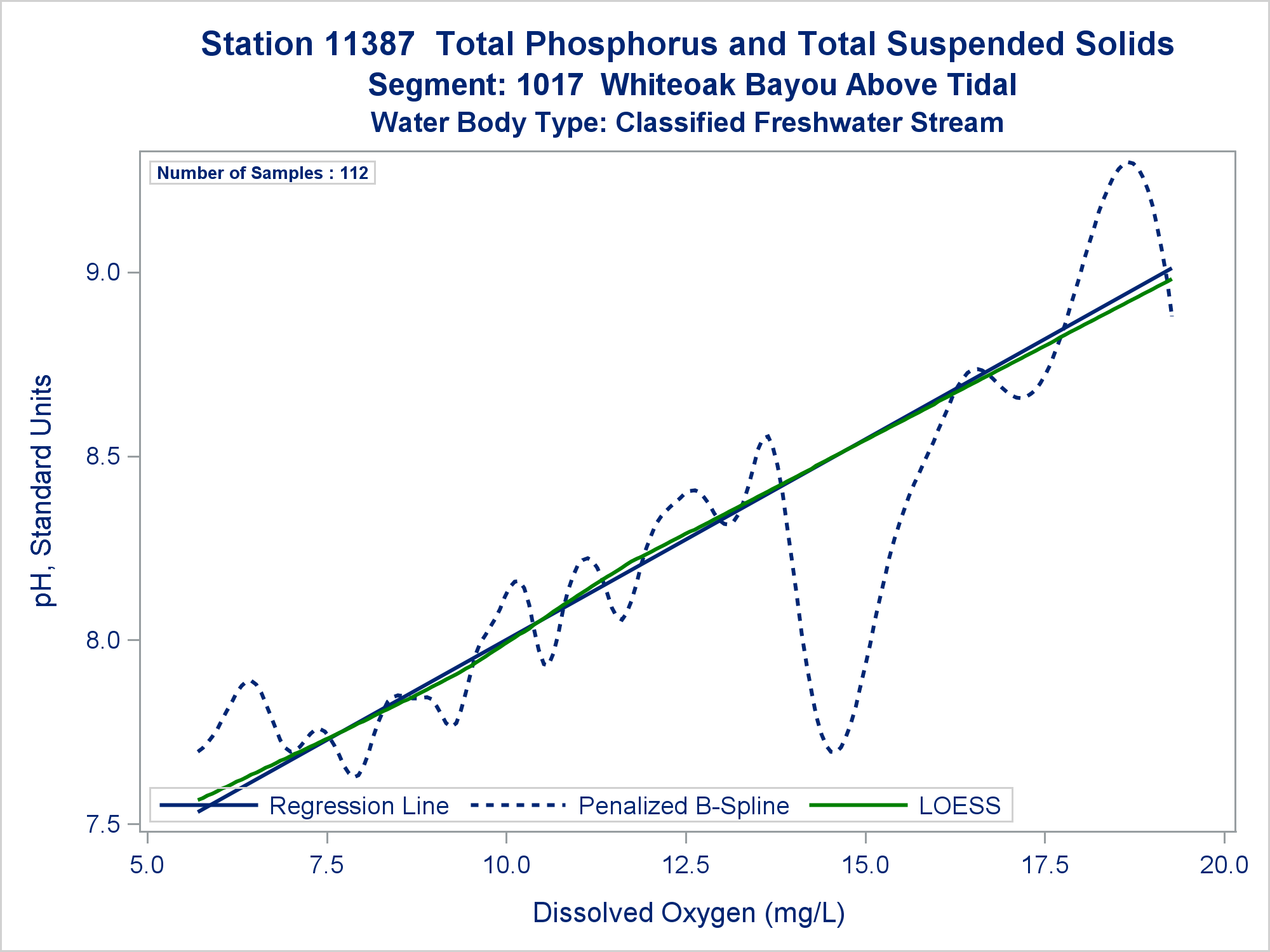 Station 11387 Total Phosphorus and Total Suspended Solids
Segment: 1017 Whiteoak Bayou Above Tidal
Water Body Type: Classified Freshwater Stream

Number of Samples : 112

pH, Standard Units

9.0
8.5
8.0
7.5

Regression Line
Penalized B-Spline
LOESS

5.0
7.5
10.0
12.5
15.0
17.5
20.0

Dissolved Oxygen (mg/L)